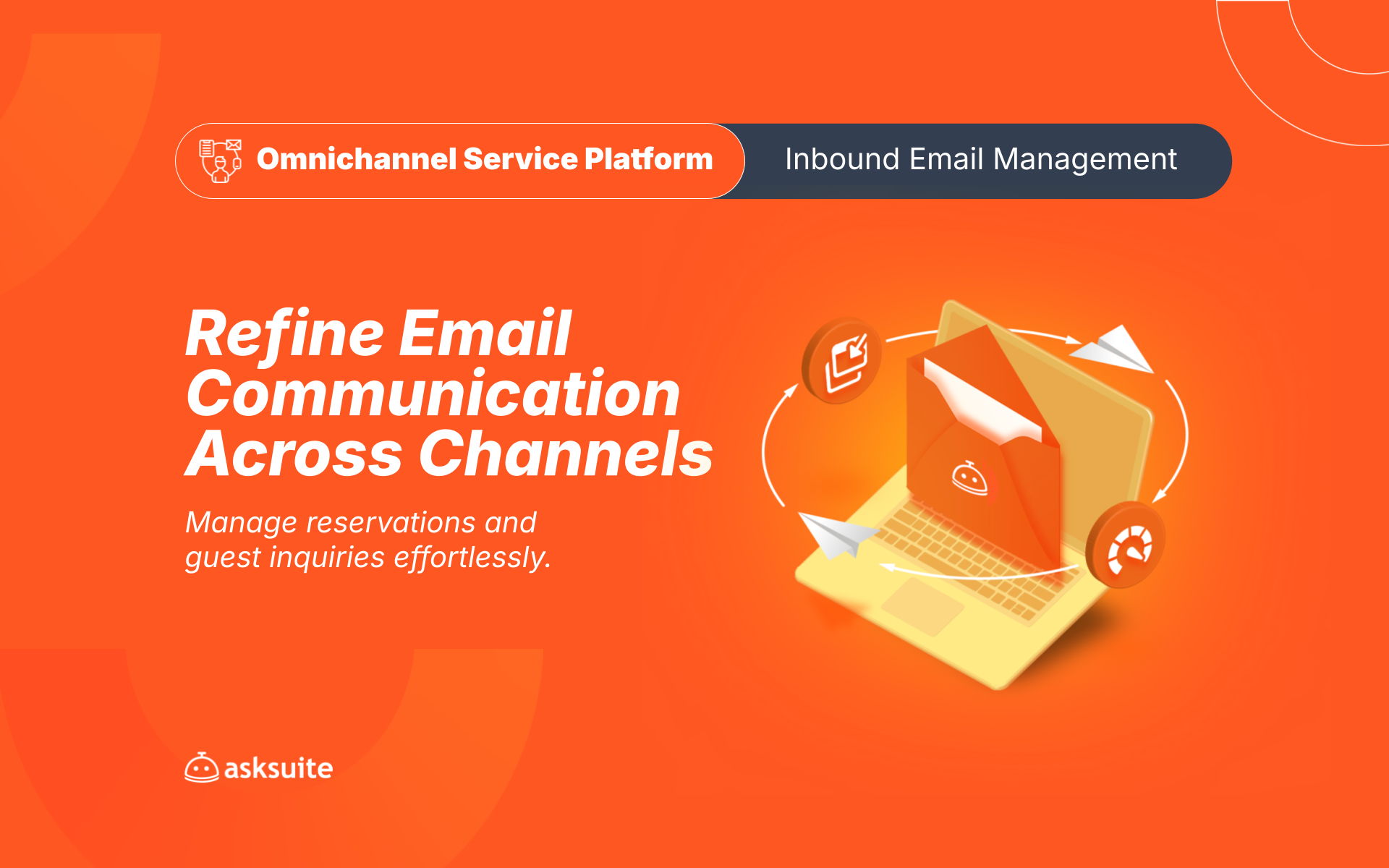 Omnichannel Service Platform

Inbound Email Management

Refine Email Communication Across Channels

Manage reservations and guest inquiries effortlessly.

asksuite